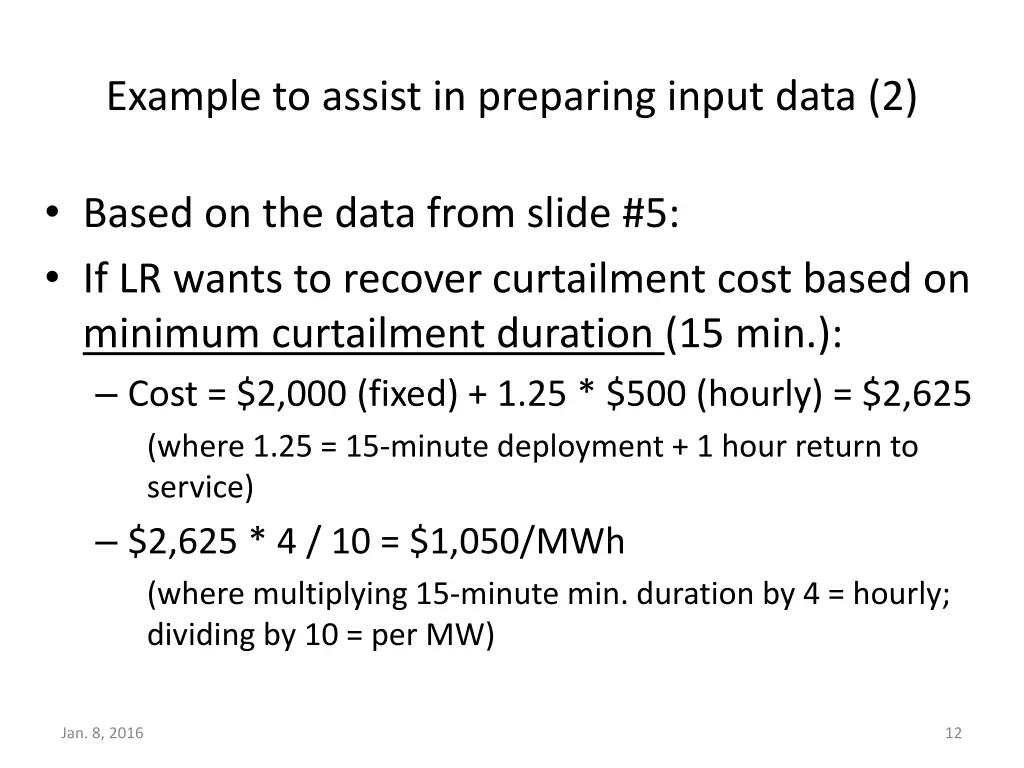 Example to assist in preparing input data (2)

• Based on the data from slide #5:
• If LR wants to recover curtailment cost based on minimum curtailment duration (15 min.):
– Cost = \$2,000 (fixed) + 1.25 * \$500 (hourly) = \$2,625
(where 1.25 = 15-minute deployment + 1 hour return to service)
– \$2,625 * 4 / 10 = \$1,050/MWh
(where multiplying 15-minute min. duration by 4 = hourly; dividing by 10 = per MW)

Jan. 8, 2016

12